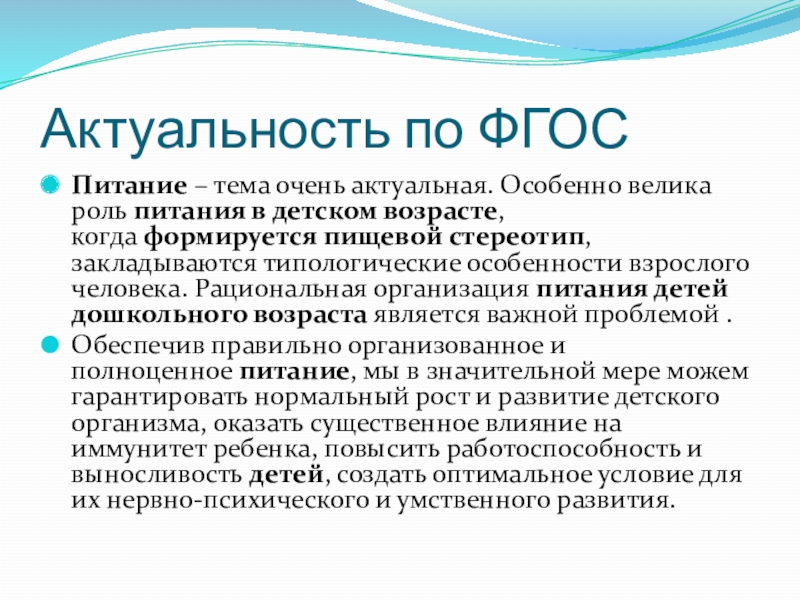 Актуальность по ФГОС

Питание – тема очень актуальная. Особенно велика роль питания в детском возрасте, когда формируется пищевой стереотип, закладываются типологические особенности взрослого человека. Рациональная организация питания детей дошкольного возраста является важной проблемой .

Обеспечив правильно организованное и полноценное питание, мы в значительной мере можем гарантировать нормальный рост и развитие детского организма, оказать существенное влияние на иммунитет ребенка, повысить работоспособность и выносливость детей, создать оптимальное условие для их нервно-психического и умственного развития.